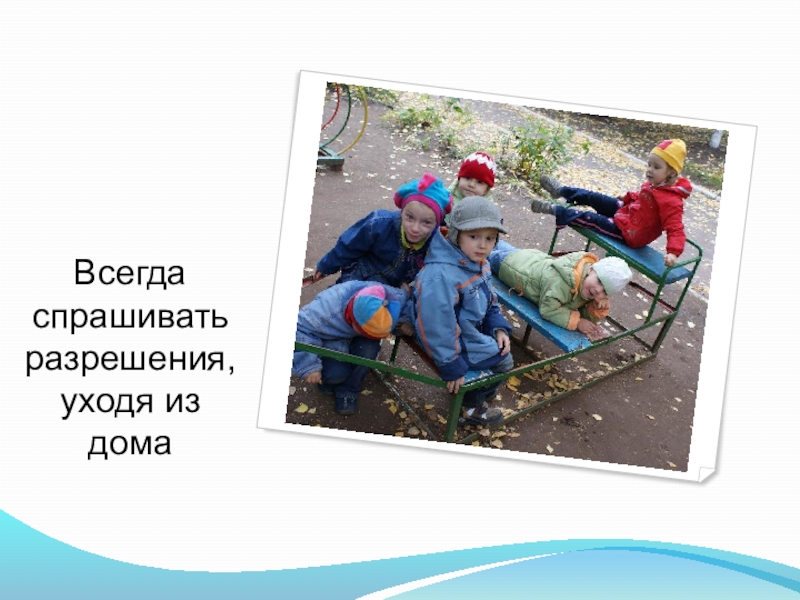 Всегда спрашивать разрешения, уходя из дома